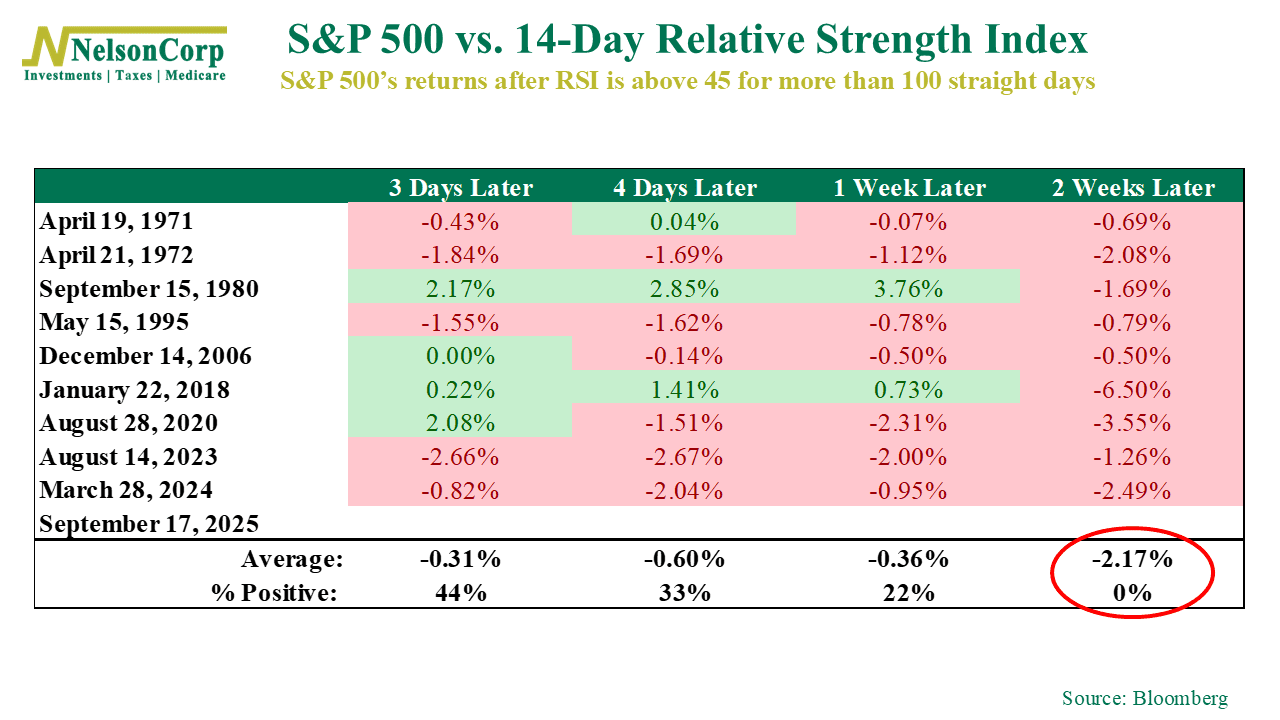 NelsonCorp
Investments | Taxes | Medicare

S&P 500 vs. 14-Day Relative Strength Index

S&P 500's returns after RSI is above 45 for more than 100 straight days

| | 3 Days Later | 4 Days Later | 1 Week Later | 2 Weeks Later |
|---|---|---|---|---|
| April 19, 1971 | -0.43% | 0.04% | -0.07% | -0.69% |
| April 21, 1972 | -1.84% | -1.69% | -1.12% | -2.08% |
| September 15, 1980 | 2.17% | 2.85% | 3.76% | -1.69% |
| May 15, 1995 | -1.55% | -1.62% | -0.78% | -0.79% |
| December 14, 2006 | 0.00% | -0.14% | -0.50% | -0.50% |
| January 22, 2018 | 0.22% | 1.41% | 0.73% | -6.50% |
| August 28, 2020 | 2.08% | -1.51% | -2.31% | -3.55% |
| August 14, 2023 | -2.66% | -2.67% | -2.00% | -1.26% |
| March 28, 2024 | -0.82% | -2.04% | -0.95% | -2.49% |
| September 17, 2025 | | | | |
| Average: | -0.31% | -0.60% | -0.36% | -2.17% |
| % Positive: | 44% | 33% | 22% | 0% |

Source: Bloomberg